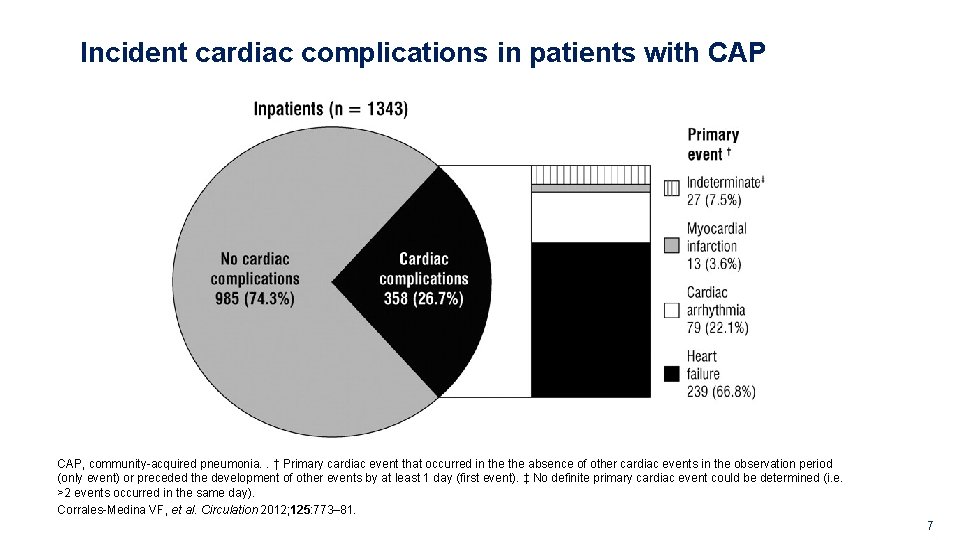 Incident cardiac complications in patients with CAP

Inpatients (n = 1343)

No cardiac complications 985 (74.3%)

Cardiac complications 358 (26.7%)

Primary event †

Indeterminate‡ 27 (7.5%)

Myocardial infarction 13 (3.6%)

Cardiac arrhythmia 79 (22.1%)

Heart failure 239 (66.8%)

CAP, community-acquired pneumonia. . † Primary cardiac event that occurred in the the absence of other cardiac events in the observation period (only event) or preceded the development of other events by at least 1 day (first event). ‡ No definite primary cardiac event could be determined (i.e. >2 events occurred in the same day).

Corrales-Medina VF, et al. Circulation 2012;125:773–81.

7